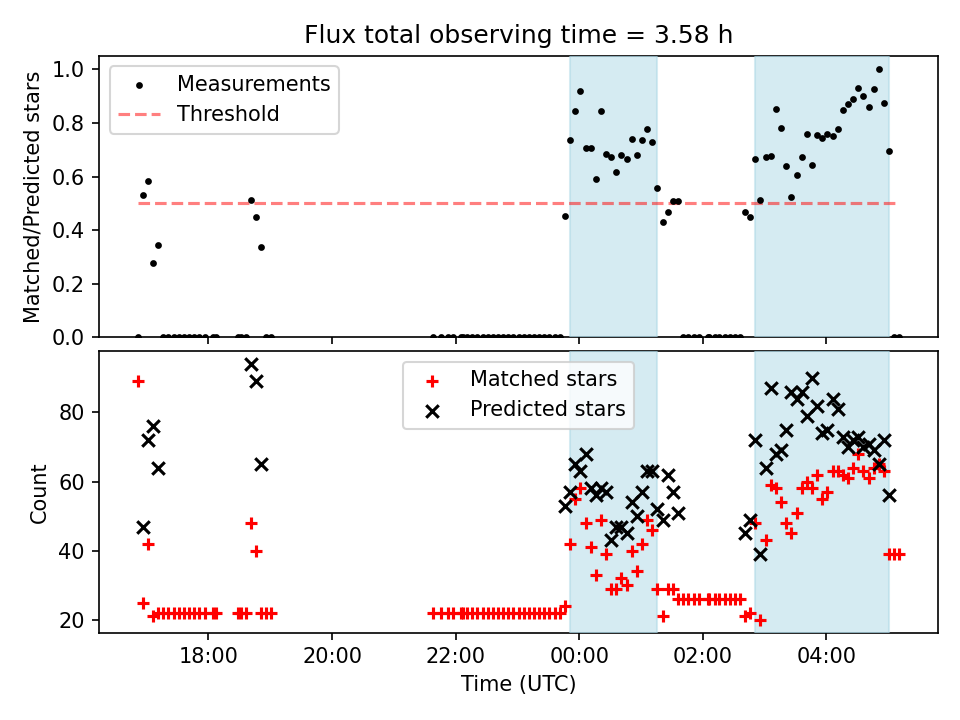 Flux total observing time = 3.58 h

Measurements
Threshold

Matched/Predicted stars

1.0
0.8
0.6
0.4
0.2
0.0

Matched stars
Predicted stars

Count

80
60
40
20

18:00
20:00
22:00
00:00
02:00
04:00

Time (UTC)